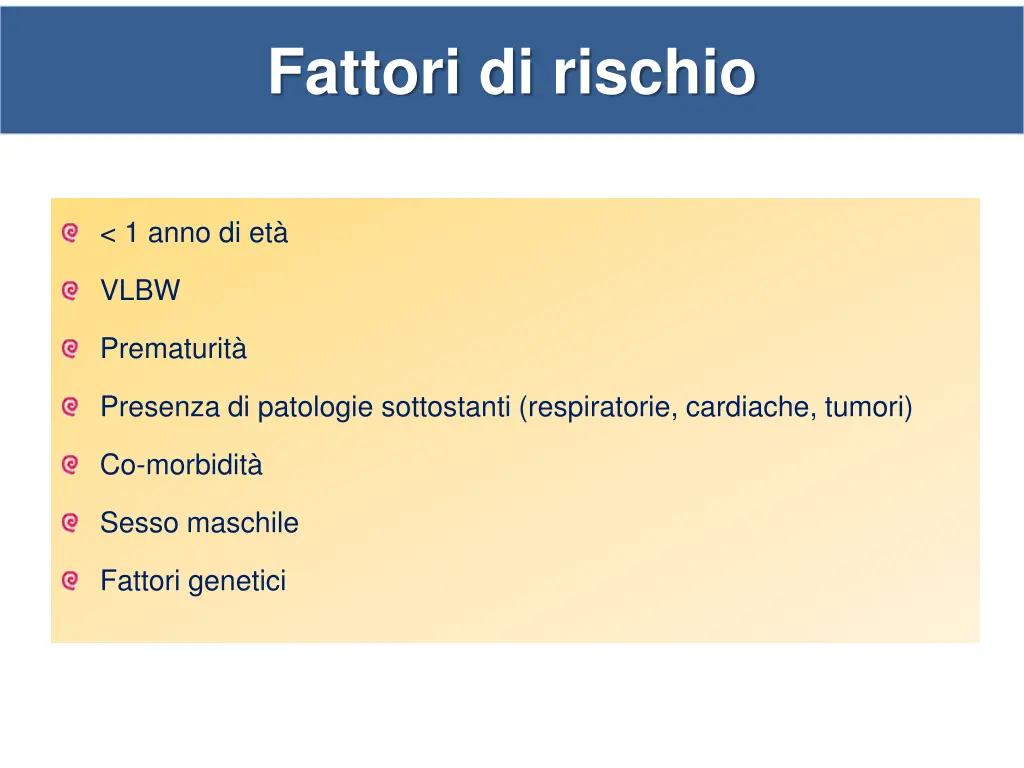 Fattori di rischio

< 1 anno di età

VLBW

Prematurità

Presenza di patologie sottostanti (respiratorie, cardiache, tumori)

Co-morbidità

Sesso maschile

Fattori genetici